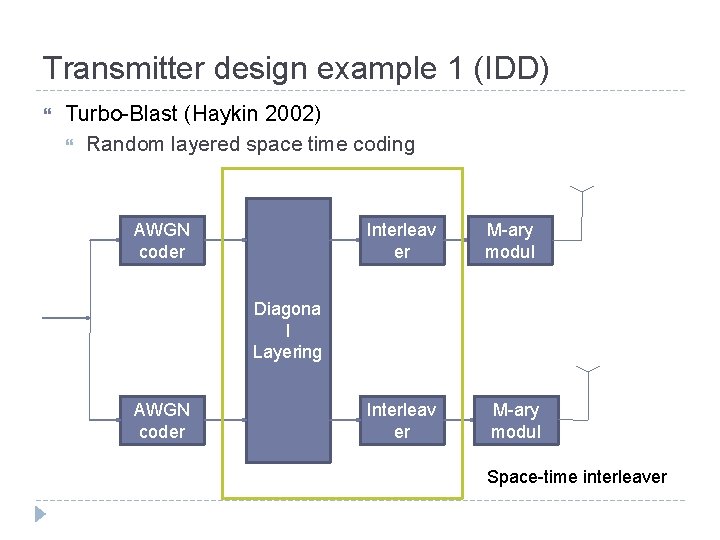 Transmitter design example 1 (IDD)

Turbo-Blast (Haykin 2002)

Random layered space time coding

AWGN coder

Diagona l Layering

Interleav er

M-ary modul

AWGN coder

Interleav er

M-ary modul

Space-time interleaver